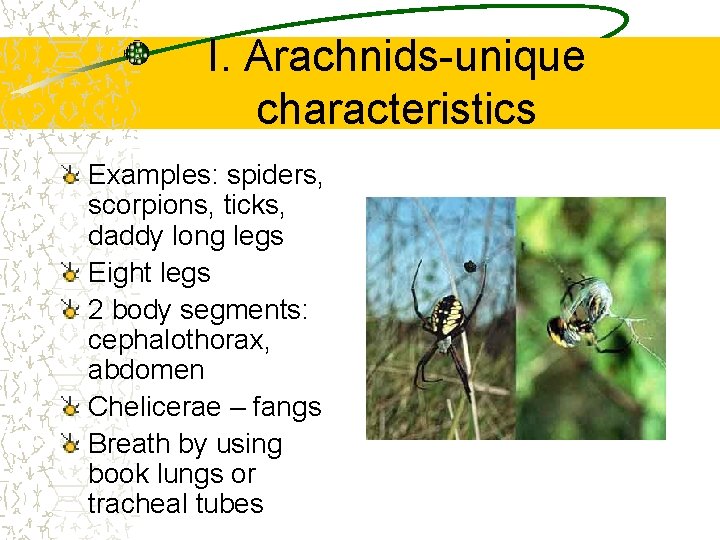 I. Arachnids-unique characteristics

Examples: spiders, scorpions, ticks, daddy long legs

Eight legs

2 body segments: cephalothorax, abdomen

Chelicerae – fangs

Breath by using book lungs or tracheal tubes